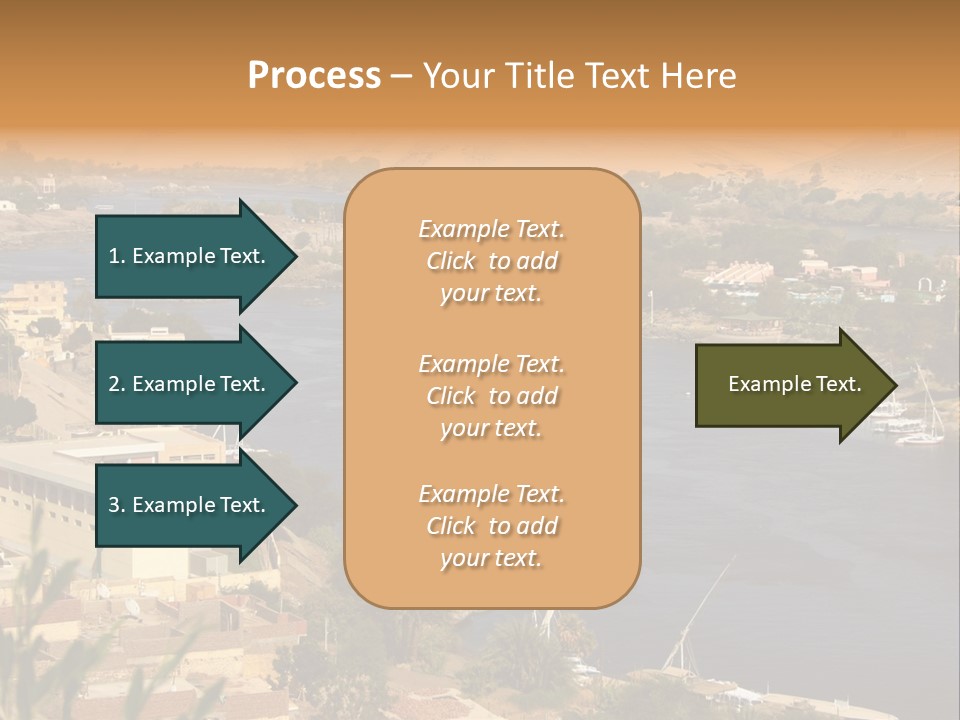 Process – Your Title Text Here

1. Example Text.

2. Example Text.

3. Example Text.

Example Text. Click to add your text.

Example Text. Click to add your text.

Example Text. Click to add your text.

Example Text.